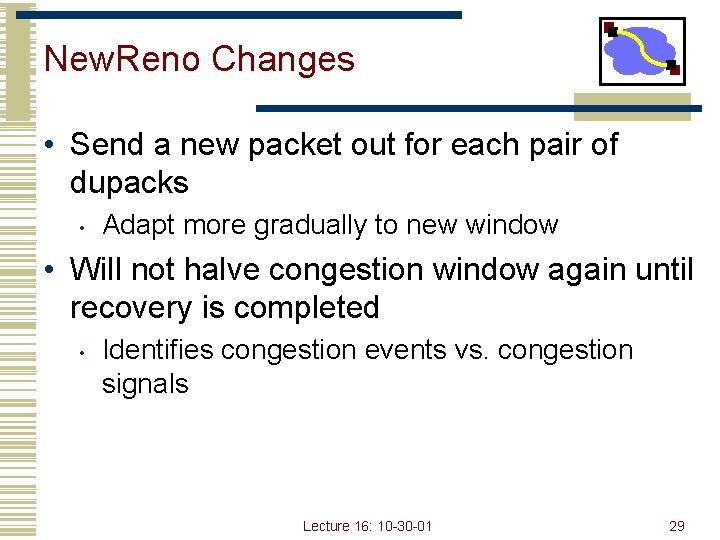 NewReno Changes

• Send a new packet out for each pair of dupacks
  • Adapt more gradually to new window
• Will not halve congestion window again until recovery is completed
  • Identifies congestion events vs. congestion signals

Lecture 16: 10-30-01

29